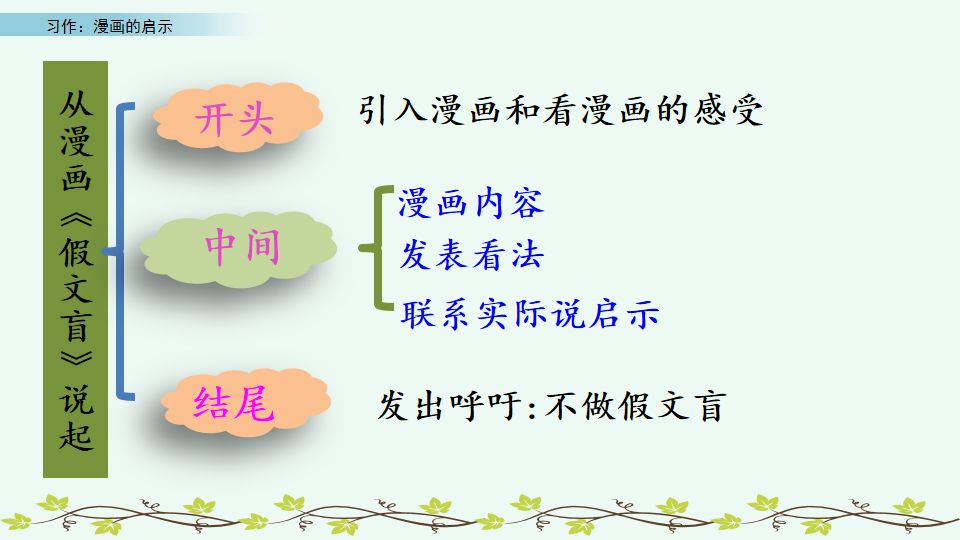 习作：漫画的启示

从漫画《假文盲》说起

开头　引入漫画和看漫画的感受

中间　漫画内容
发表看法
联系实际说启示

结尾　发出呼吁：不做假文盲